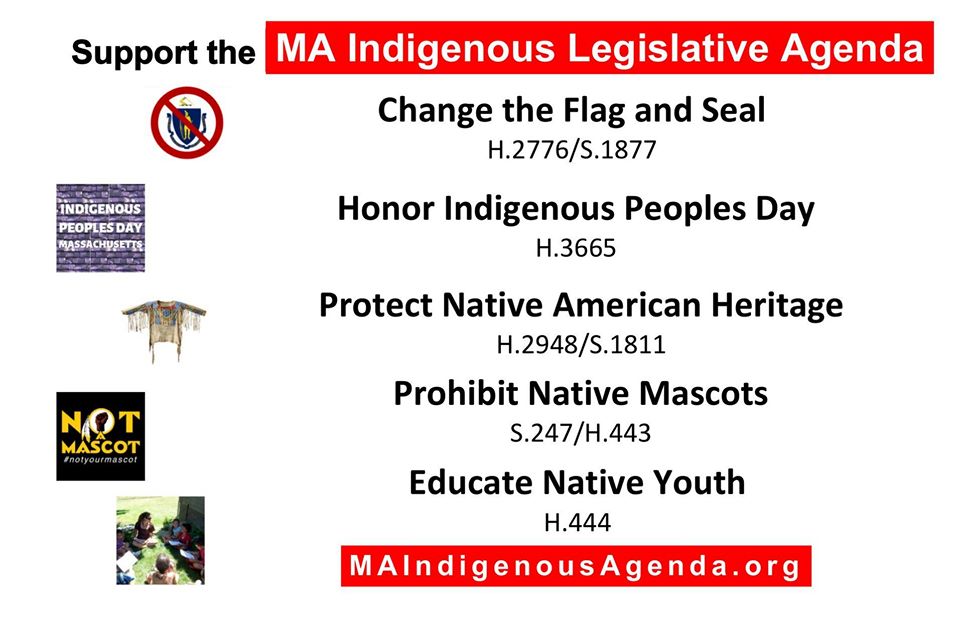 Support the MA Indigenous Legislative Agenda

Change the Flag and Seal
H.2776/S.1877

INDIGENOUS PEOPLES DAY MASSACHUSETTS

Honor Indigenous Peoples Day
H.3665

Protect Native American Heritage
H.2948/S.1811

NOT A MASCOT
#notyourmascot

Prohibit Native Mascots
S.247/H.443

Educate Native Youth
H.444

MAIndigenousAgenda.org